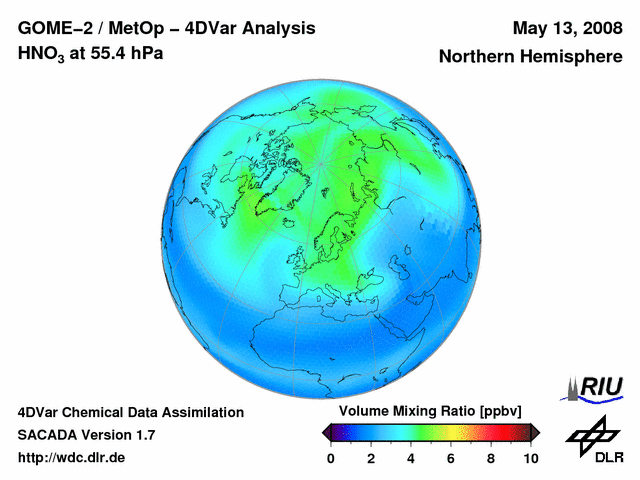 GOME–2 / MetOp – 4DVar Analysis
$HNO_3$ at 55.4 hPa

May 13, 2008
Northern Hemisphere

4DVar Chemical Data Assimilation
SACADA Version 1.7
http://wdc.dlr.de

Volume Mixing Ratio [ppbv]
0 2 4 6 8 10

RIU

DLR